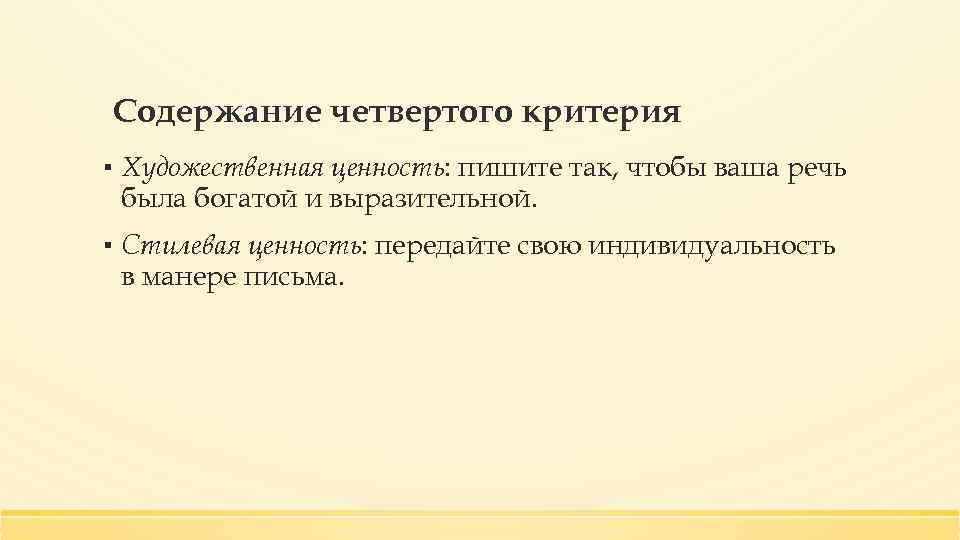 Содержание четвертого критерия

▪ Художественная ценность: пишите так, чтобы ваша речь была богатой и выразительной.

▪ Стилевая ценность: передайте свою индивидуальность в манере письма.